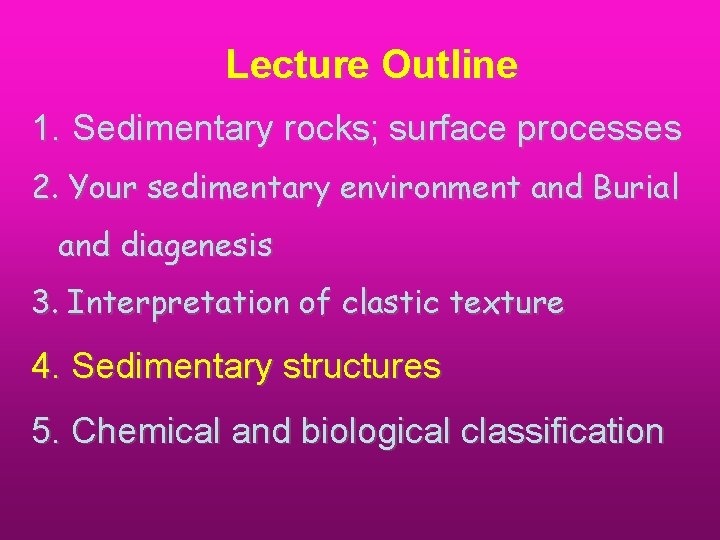 Lecture Outline

1. Sedimentary rocks; surface processes

2. Your sedimentary environment and Burial and diagenesis

3. Interpretation of clastic texture

4. Sedimentary structures

5. Chemical and biological classification